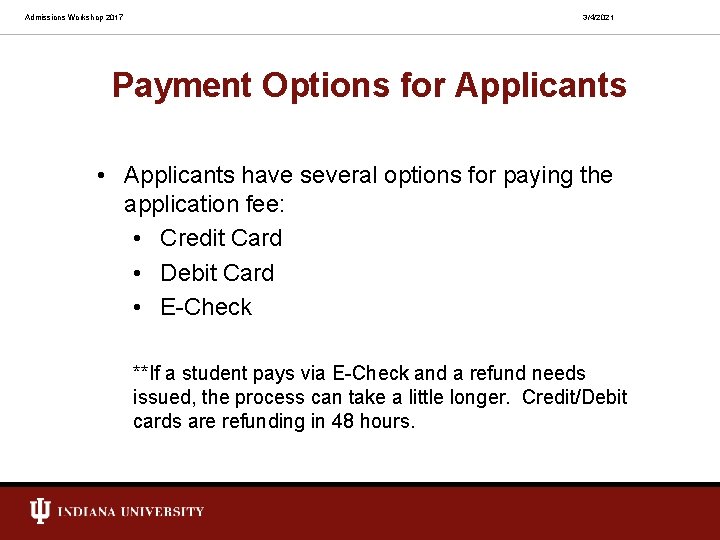 Admissions Workshop 2017

3/4/2021

Payment Options for Applicants

• Applicants have several options for paying the application fee:
  • Credit Card
  • Debit Card
  • E-Check

**If a student pays via E-Check and a refund needs issued, the process can take a little longer. Credit/Debit cards are refunding in 48 hours.

INDIANA UNIVERSITY